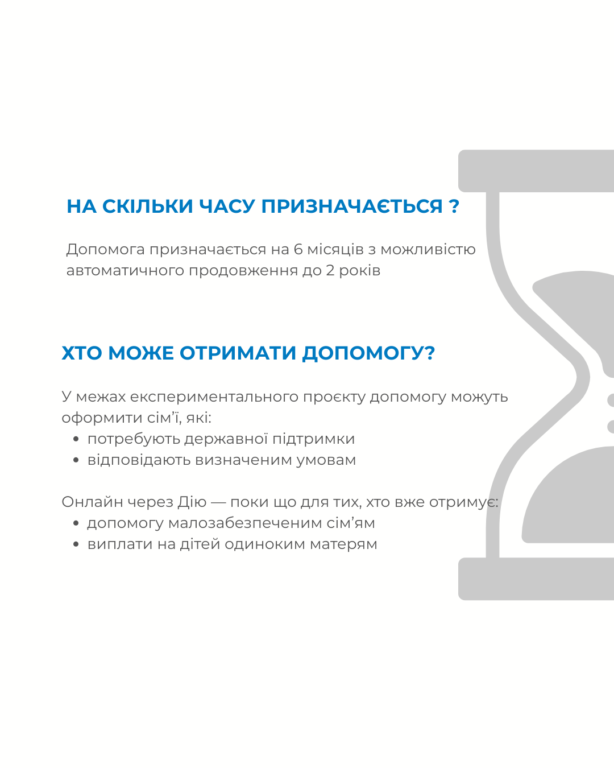 НА СКІЛЬКИ ЧАСУ ПРИЗНАЧАЄТЬСЯ ?

Допомога призначається на 6 місяців з можливістю автоматичного продовження до 2 років

ХТО МОЖЕ ОТРИМАТИ ДОПОМОГУ?

У межах експериментального проєкту допомогу можуть оформити сім'ї, які:
• потребують державної підтримки
• відповідають визначеним умовам

Онлайн через Дію — поки що для тих, хто вже отримує:
• допомогу малозабезпеченим сім'ям
• виплати на дітей одиноким матерям